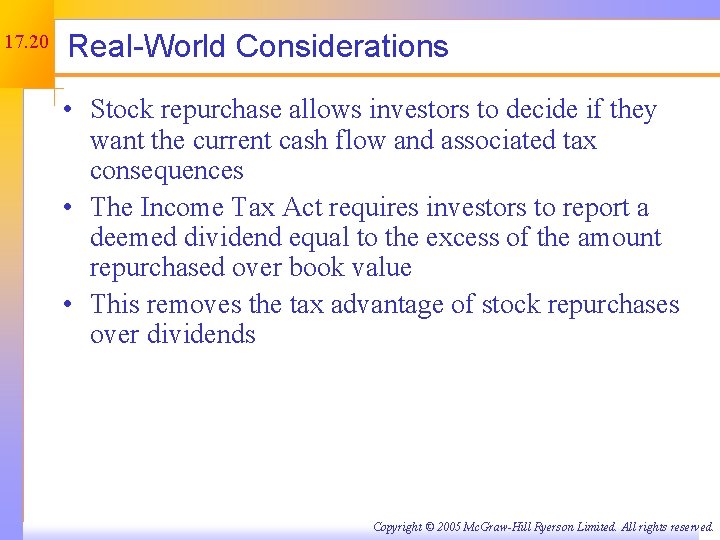 17.20

Real-World Considerations

• Stock repurchase allows investors to decide if they want the current cash flow and associated tax consequences
• The Income Tax Act requires investors to report a deemed dividend equal to the excess of the amount repurchased over book value
• This removes the tax advantage of stock repurchases over dividends

Copyright © 2005 McGraw-Hill Ryerson Limited. All rights reserved.